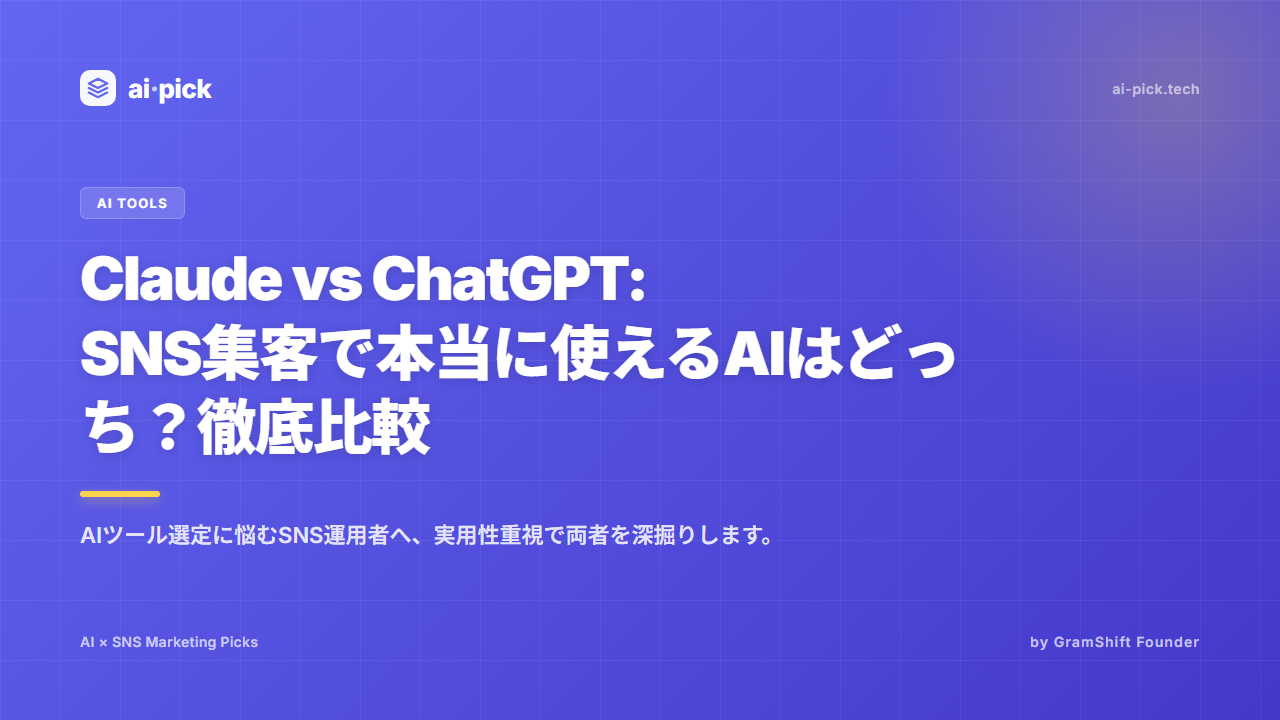 ai·pick

ai-pick.tech

AI TOOLS

Claude vs ChatGPT: SNS集客で本当に使えるAIはどっち？徹底比較

AIツール選定に悩むSNS運用者へ、実用性重視で両者を深掘りします。

AI × SNS Marketing Picks

by GramShift Founder